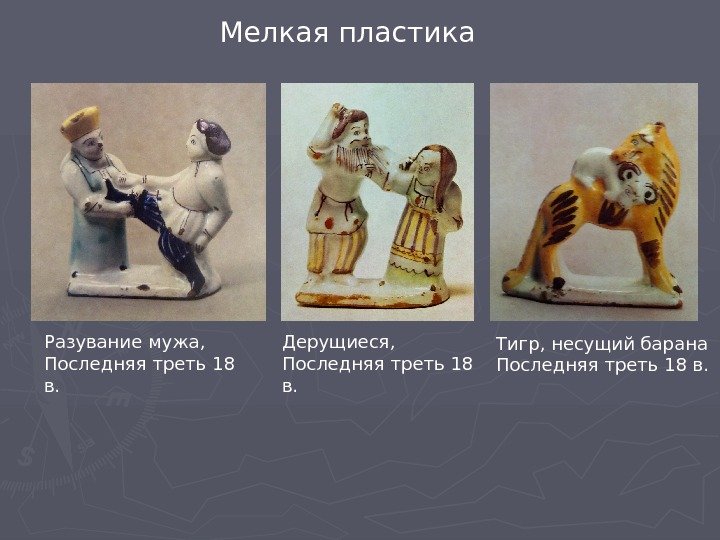 Мелкая пластика

Разувание мужа, Последняя треть 18 в.

Дерущиеся, Последняя треть 18 в.

Тигр, несущий барана Последняя треть 18 в.